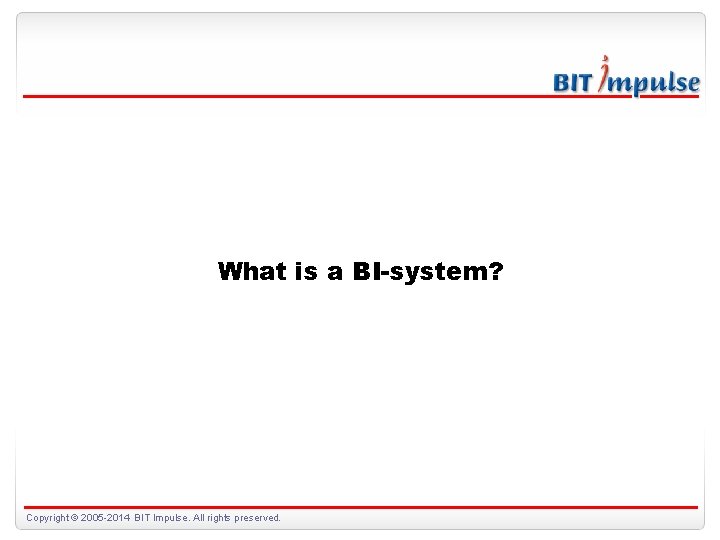 BIT Impulse

What is a BI-system?

Copyright © 2005-2014 BIT Impulse. All rights preserved.